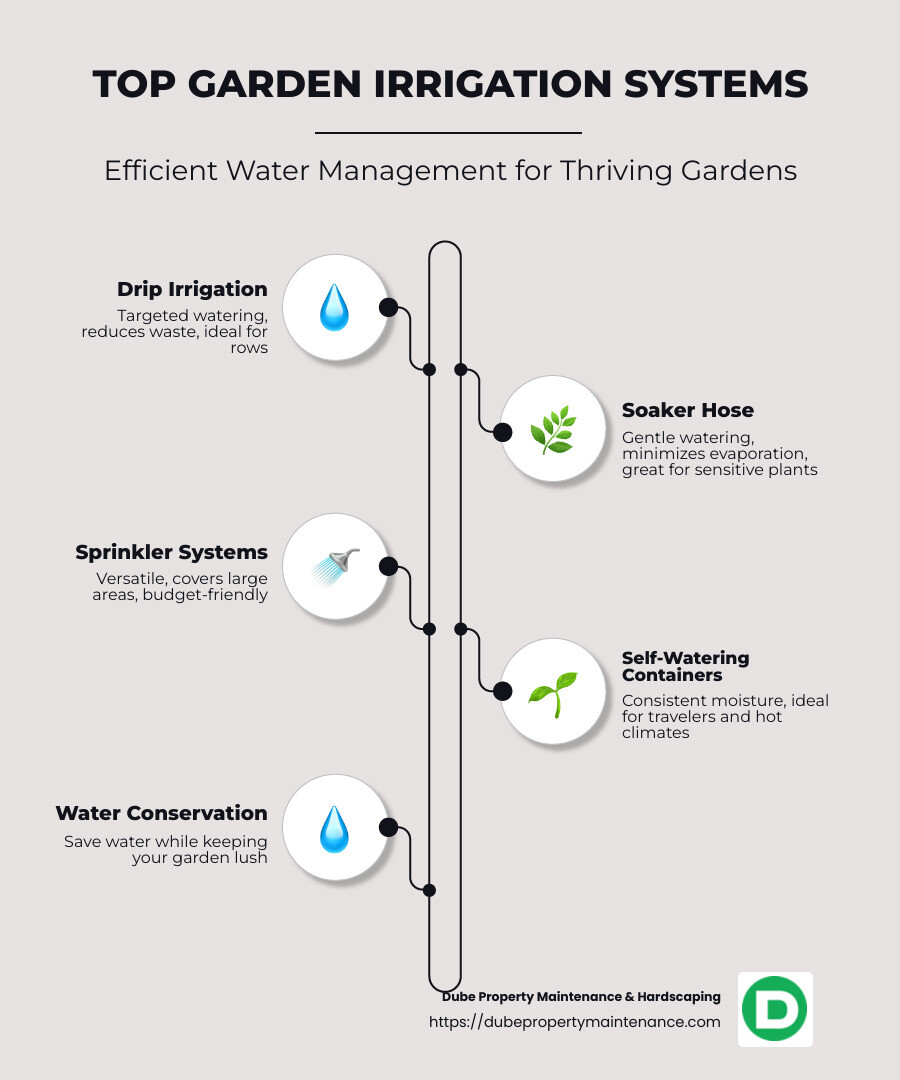 TOP GARDEN IRRIGATION SYSTEMS

Efficient Water Management for Thriving Gardens

Drip Irrigation
Targeted watering, reduces waste, ideal for rows

Soaker Hose
Gentle watering, minimizes evaporation, great for sensitive plants

Sprinkler Systems
Versatile, covers large areas, budget-friendly

Self-Watering Containers
Consistent moisture, ideal for travelers and hot climates

Water Conservation
Save water while keeping your garden lush

Dube Property Maintenance & Hardscaping
https://dubepropertymaintenance.com

D